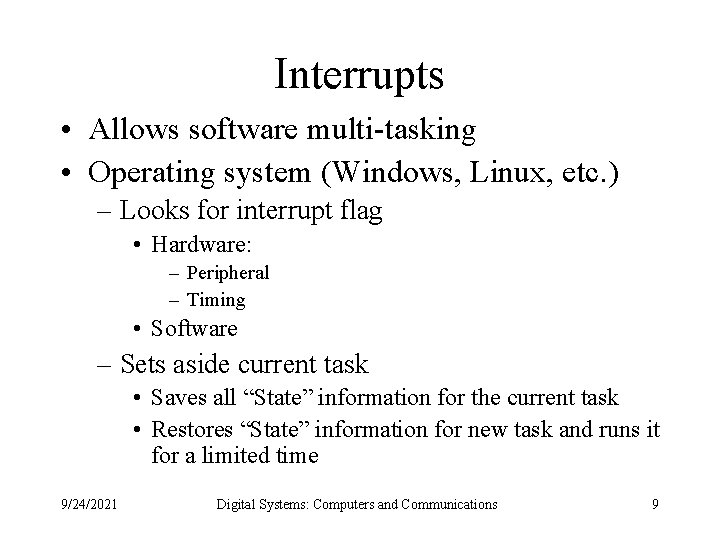 Interrupts

• Allows software multi-tasking
• Operating system (Windows, Linux, etc.)
– Looks for interrupt flag
• Hardware:
– Peripheral
– Timing
• Software
– Sets aside current task
• Saves all “State” information for the current task
• Restores “State” information for new task and runs it for a limited time

9/24/2021 Digital Systems: Computers and Communications 9